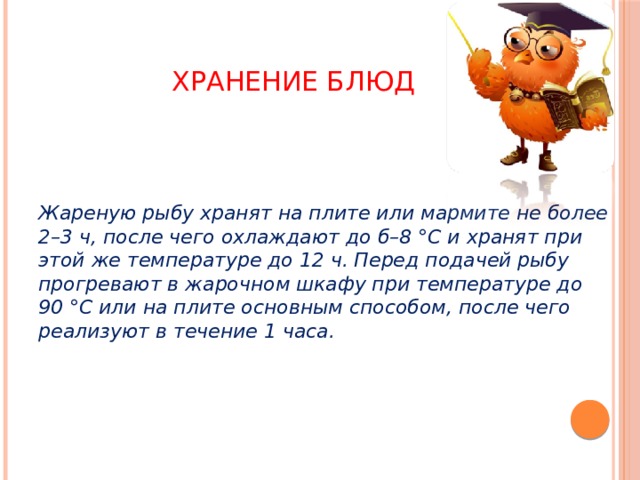 ХРАНЕНИЕ БЛЮД

Жареную рыбу хранят на плите или мармите не более 2–3 ч, после чего охлаждают до 6–8 °С и хранят при этой же температуре до 12 ч. Перед подачей рыбу прогревают в жарочном шкафу при температуре до 90 °С или на плите основным способом, после чего реализуют в течение 1 часа.